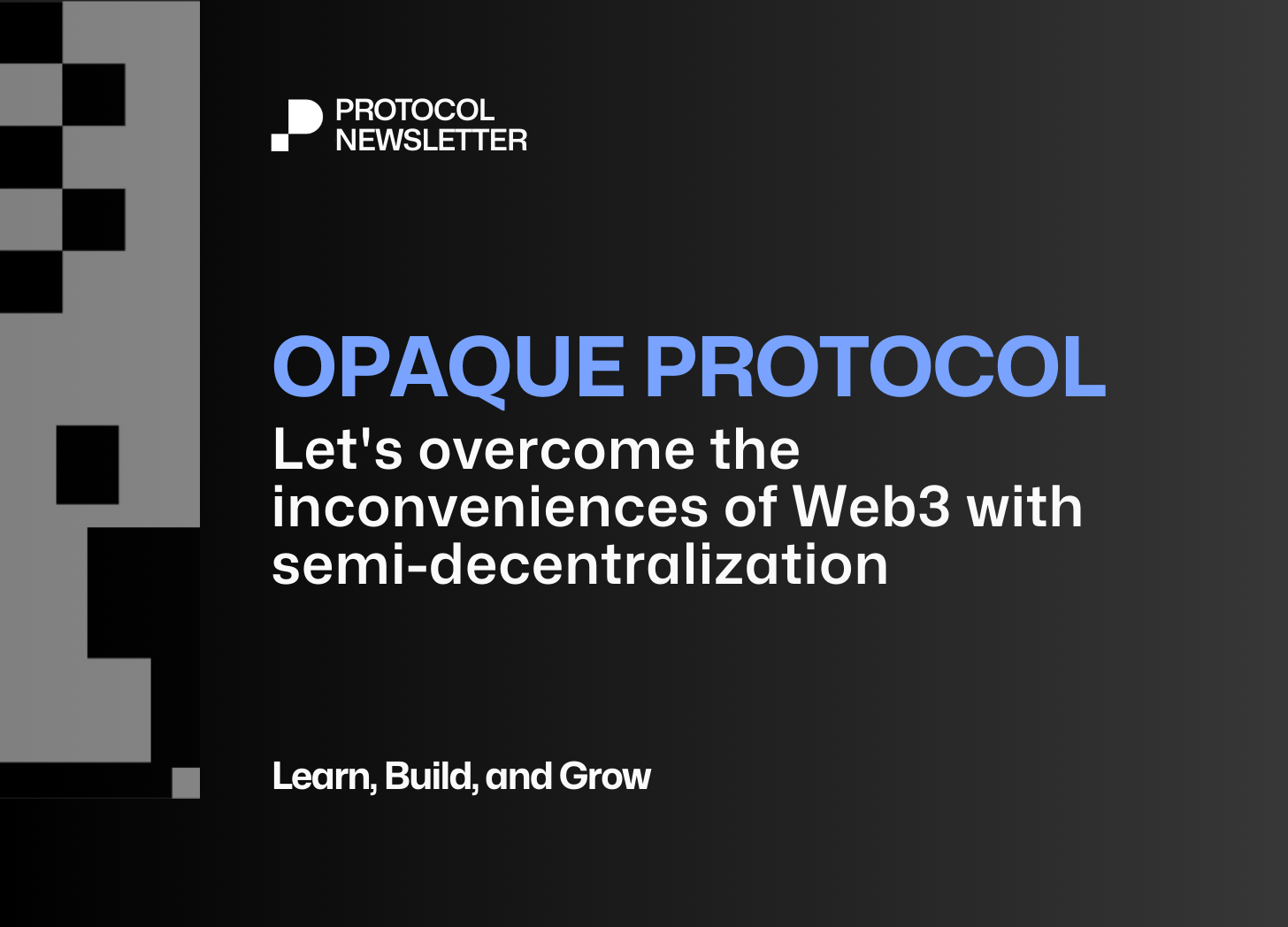 PROTOCOL
NEWSLETTER

OPAQUE PROTOCOL

Let's overcome the inconveniences of Web3 with semi-decentralization

Learn, Build, and Grow